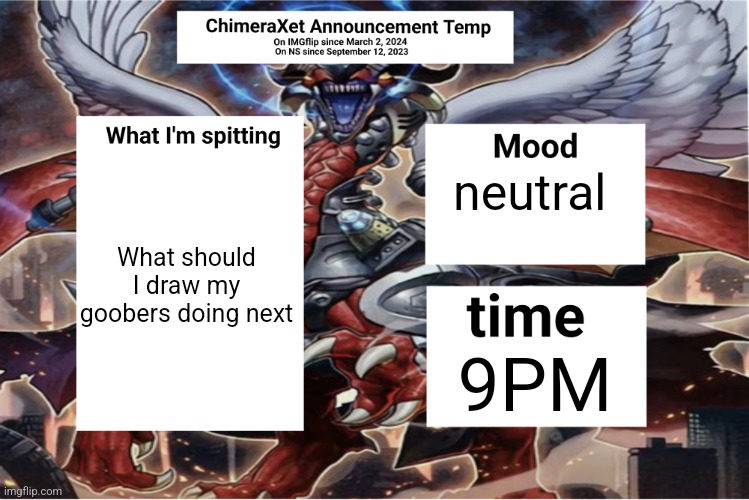 ChimeraXet Announcement Temp
On IMGflip since March 2, 2024
On NS since September 12, 2023

What I'm spitting

What should I draw my goobers doing next

Mood
neutral

time
9PM

imgflip.com